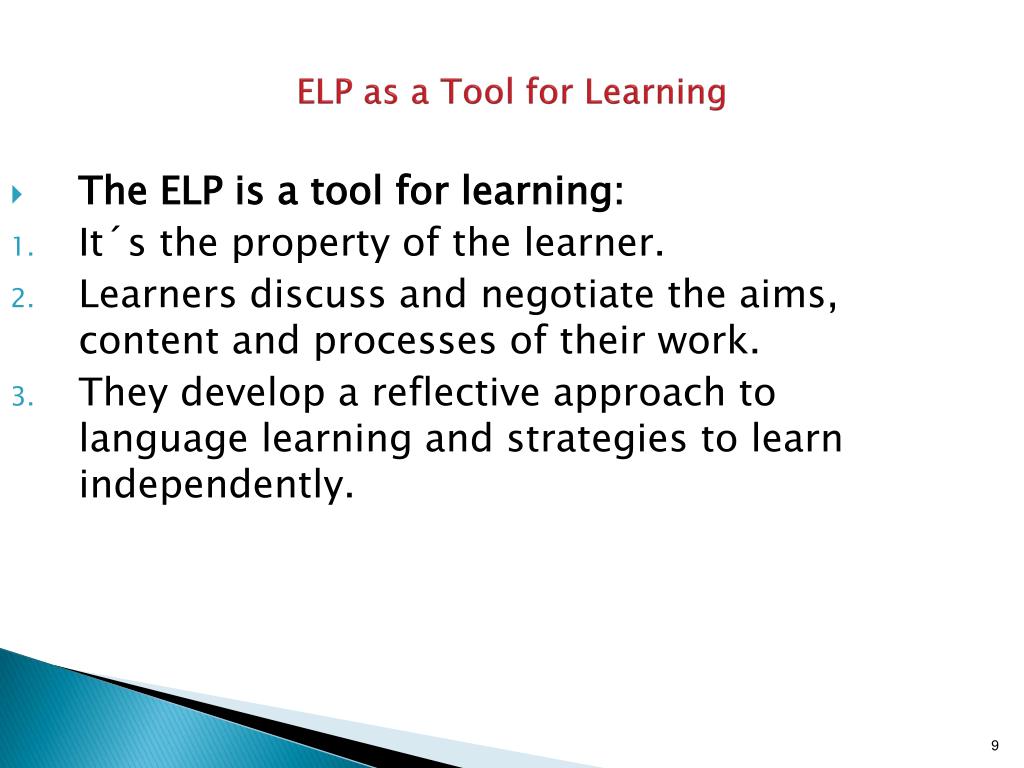 ELP as a Tool for Learning

The ELP is a tool for learning:

1. It´s the property of the learner.
2. Learners discuss and negotiate the aims, content and processes of their work.
3. They develop a reflective approach to language learning and strategies to learn independently.

9